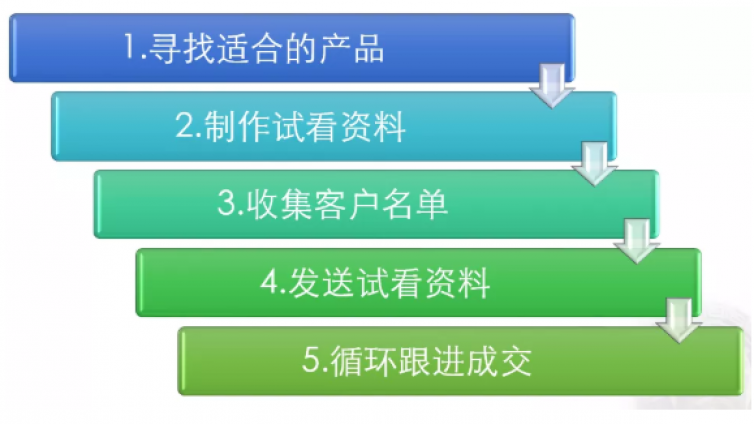 1.寻找适合的产品

2.制作试看资料

3.收集客户名单

4.发送试看资料

5.循环跟进成交